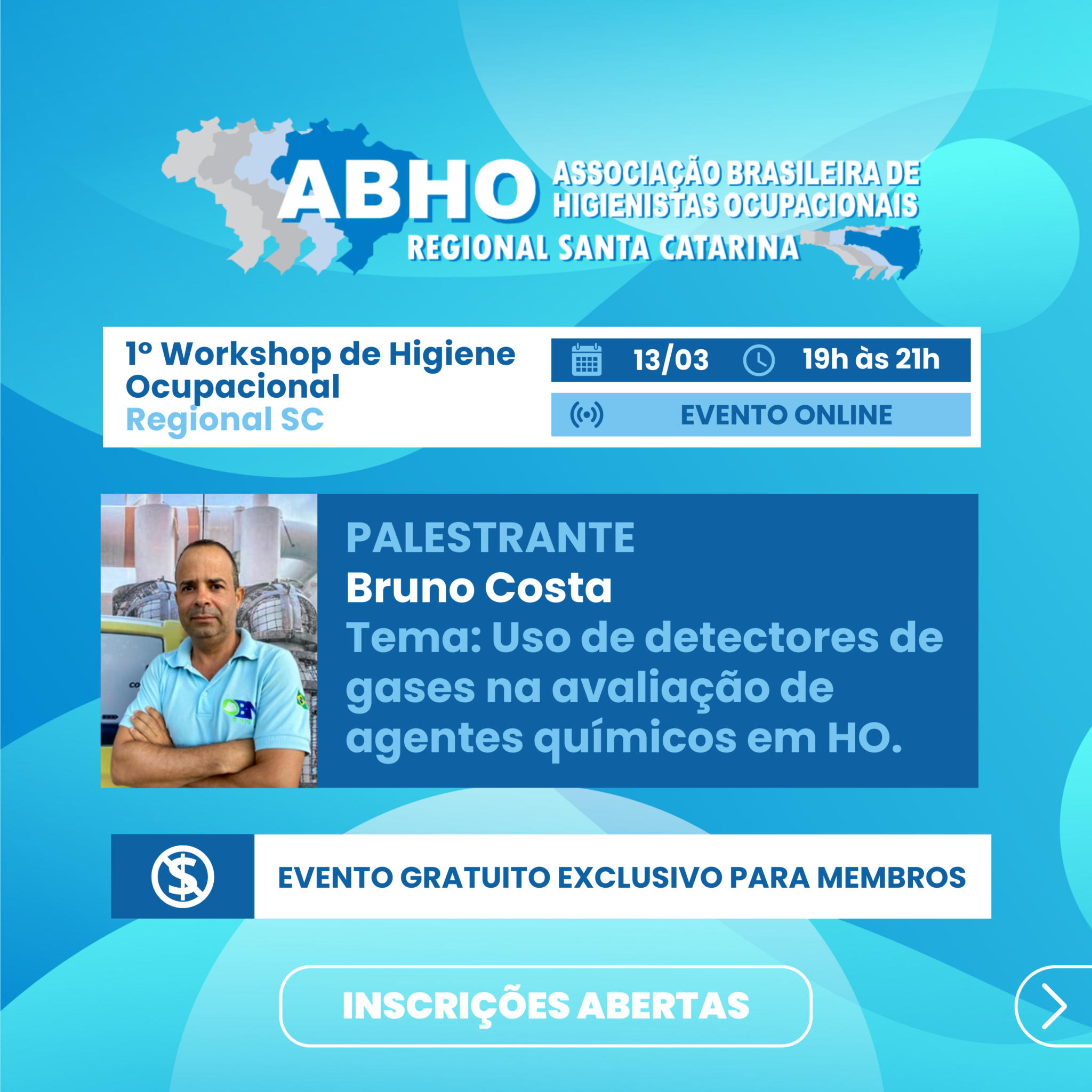 ABHO ASSOCIAÇÃO BRASILEIRA DE HIGIENISTAS OCUPACIONAIS
REGIONAL SANTA CATARINA

1º Workshop de Higiene Ocupacional
Regional SC

13/03 19h às 21h
EVENTO ONLINE

PALESTRANTE
Bruno Costa
Tema: Uso de detectores de gases na avaliação de agentes químicos em HO.

EVENTO GRATUITO EXCLUSIVO PARA MEMBROS

INSCRIÇÕES ABERTAS